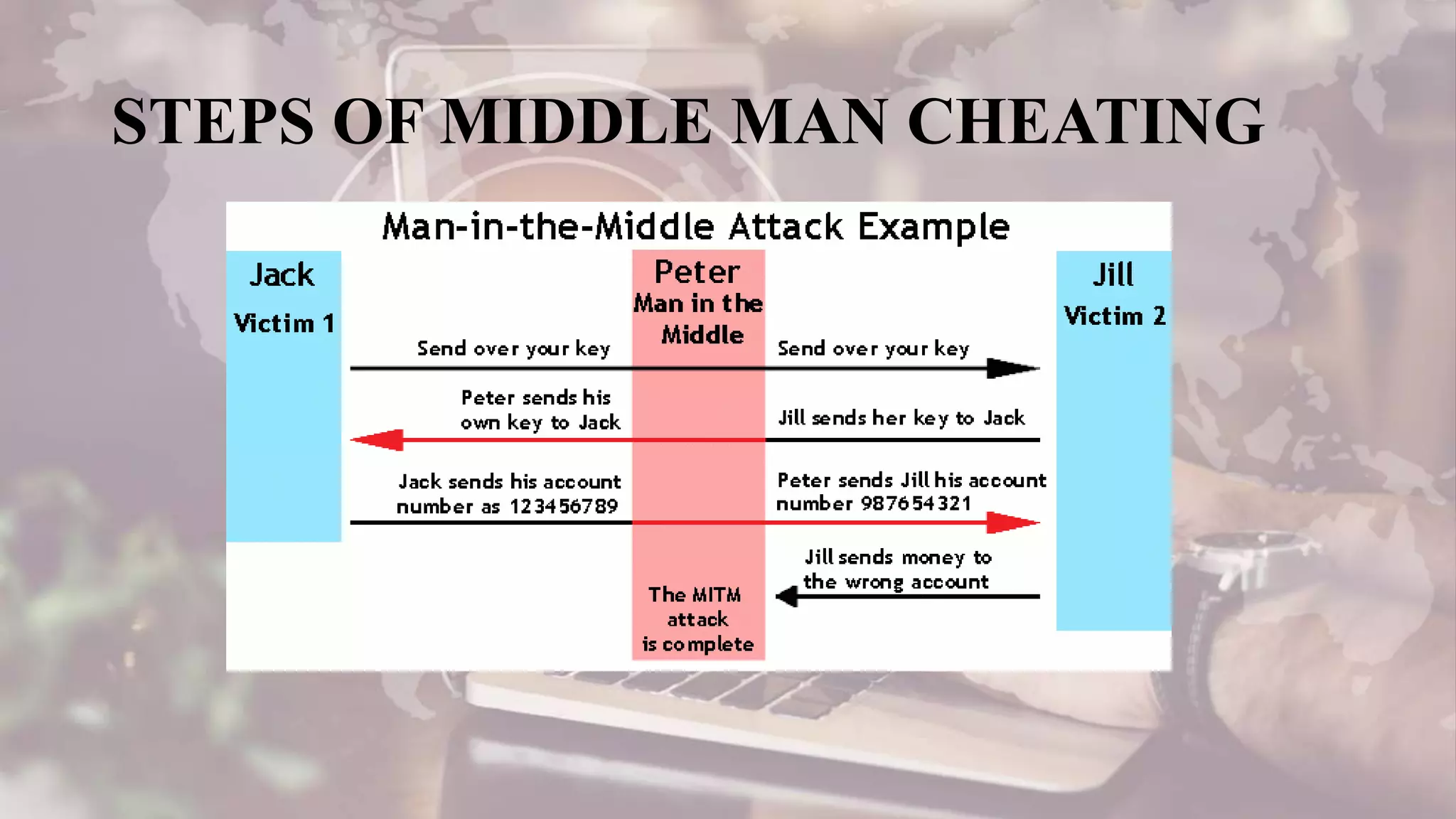 STEPS OF MIDDLE MAN CHEATING

Man-in-the-Middle Attack Example

Jack

Victim 1

Peter
Man in the Middle

Jill

Victim 2

Send over your key

Send over your key

Peter sends his own key to Jack

Jill sends her key to Jack

Jack sends his account number as 123456789

Peter sends Jill his account number 987654321

Jill sends money to the wrong account

The MITM attack is complete